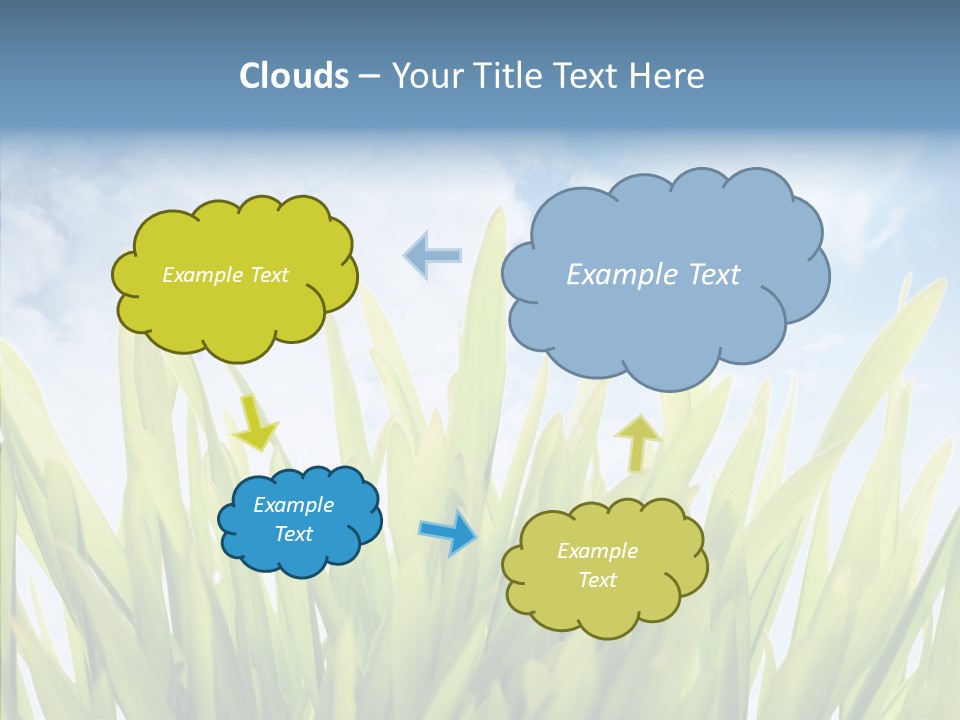 Clouds – Your Title Text Here

Example Text

Example Text

Example Text

Example Text